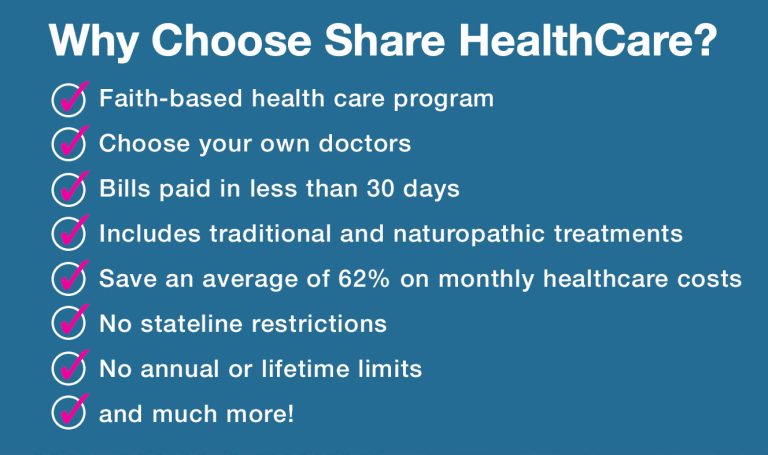 Why Choose Share HealthCare?

Faith-based health care program

Choose your own doctors

Bills paid in less than 30 days

Includes traditional and naturopathic treatments

Save an average of 62% on monthly healthcare costs

No stateline restrictions

No annual or lifetime limits

and much more!